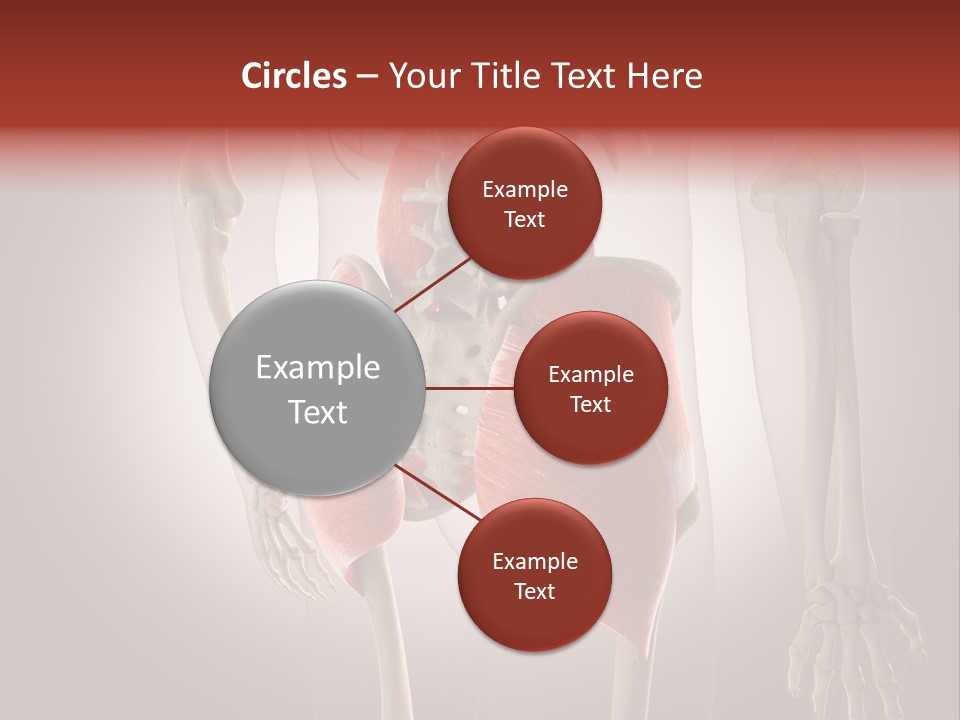 Circles – Your Title Text Here

Example Text

Example Text

Example Text

Example Text